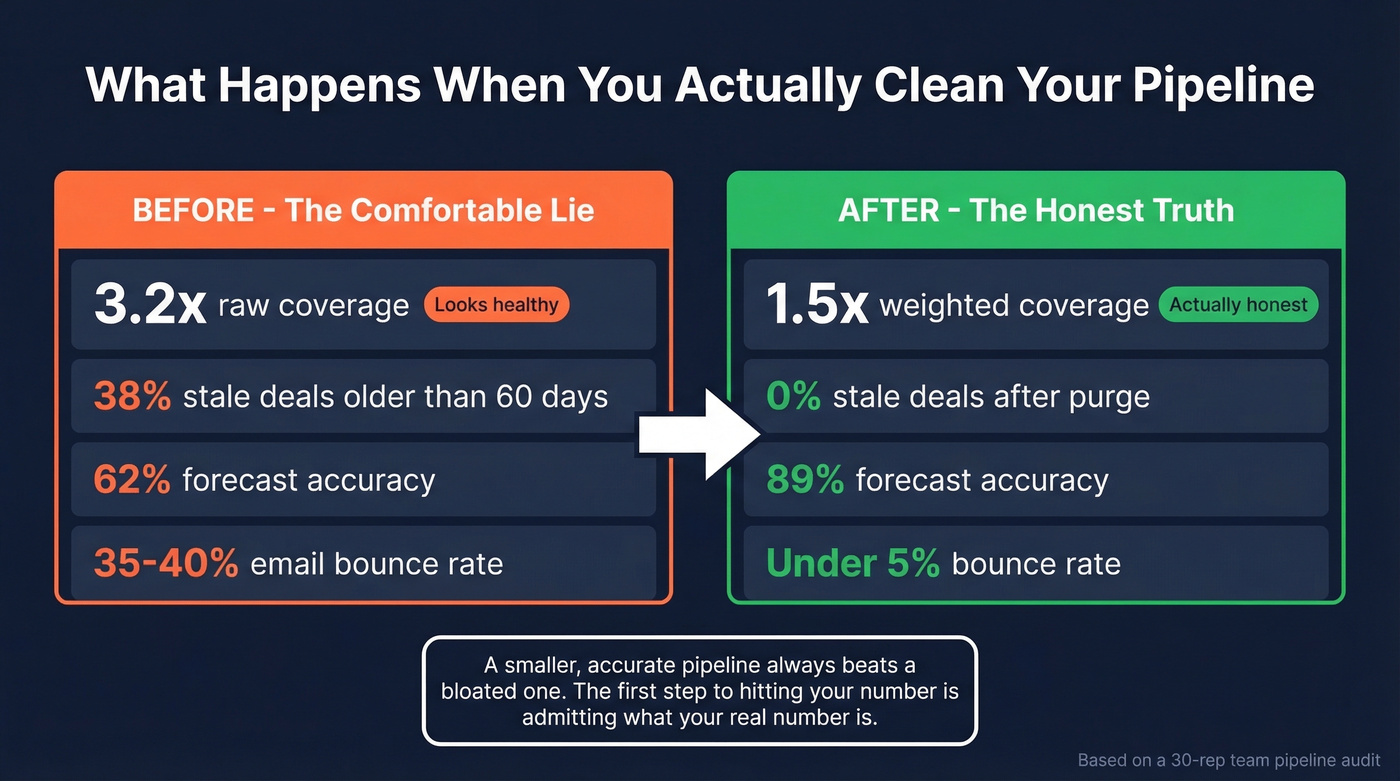 What Happens When You Actually Clean Your Pipeline

BEFORE - The Comfortable Lie

3.2x raw coverage Looks healthy

38% stale deals older than 60 days

62% forecast accuracy

35-40% email bounce rate

AFTER - The Honest Truth

1.5x weighted coverage Actually honest

0% stale deals after purge

89% forecast accuracy

Under 5% bounce rate

A smaller, accurate pipeline always beats a bloated one. The first step to hitting your number is admitting what your real number is.

Based on a 30-rep team pipeline audit